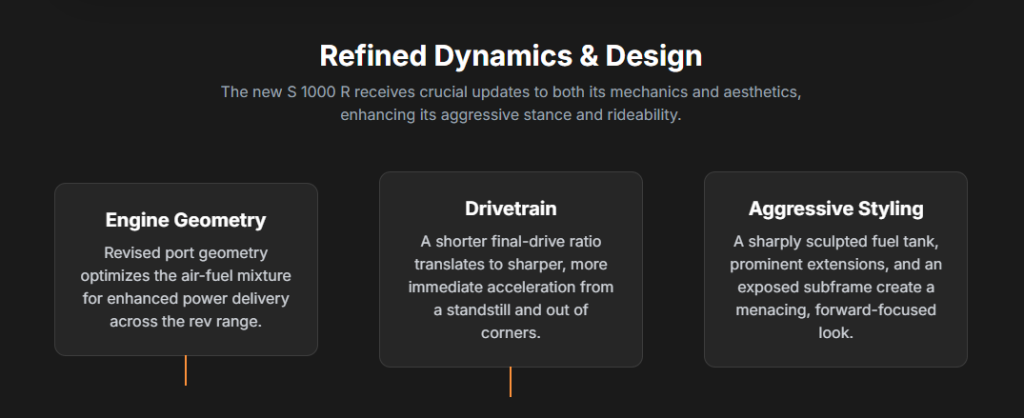 Refined Dynamics & Design

The new S 1000 R receives crucial updates to both its mechanics and aesthetics, enhancing its aggressive stance and rideability.

Engine Geometry

Revised port geometry optimizes the air-fuel mixture for enhanced power delivery across the rev range.

Drivetrain

A shorter final-drive ratio translates to sharper, more immediate acceleration from a standstill and out of corners.

Aggressive Styling

A sharply sculpted fuel tank, prominent extensions, and an exposed subframe create a menacing, forward-focused look.